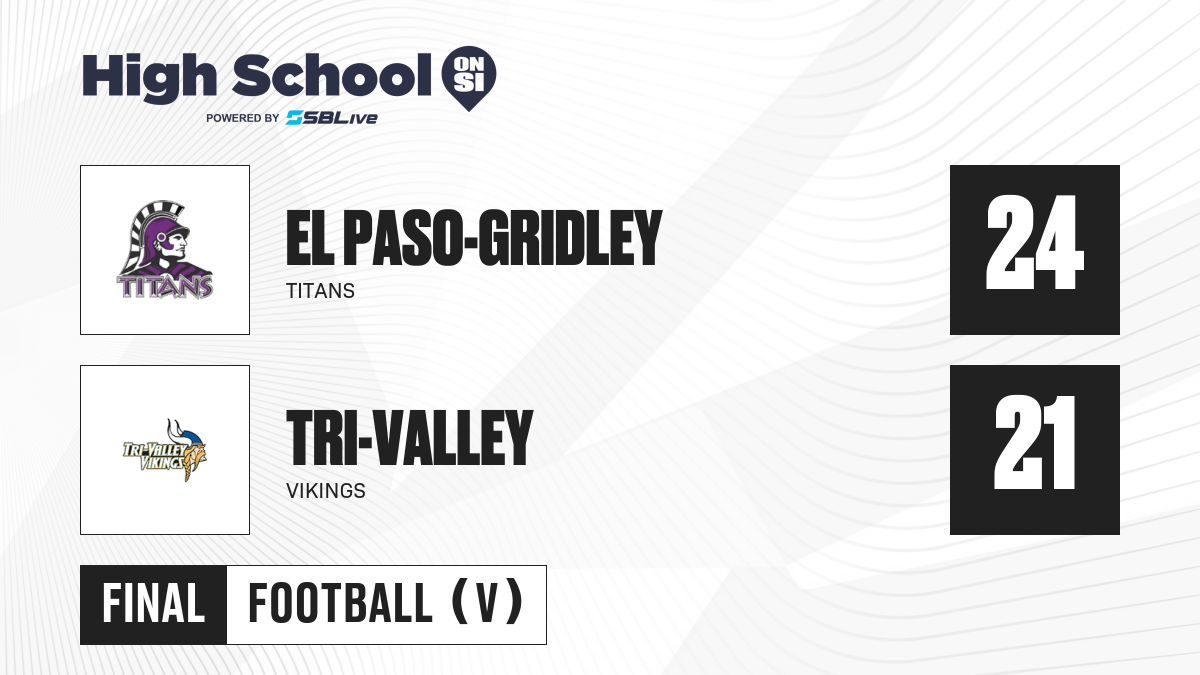 High School ON SI
POWERED BY SBLive

TITANS

EL PASO-GRIDLEY
TITANS

24

TRI-VALLEY VIKINGS

TRI-VALLEY
VIKINGS

21

FINAL FOOTBALL (V)